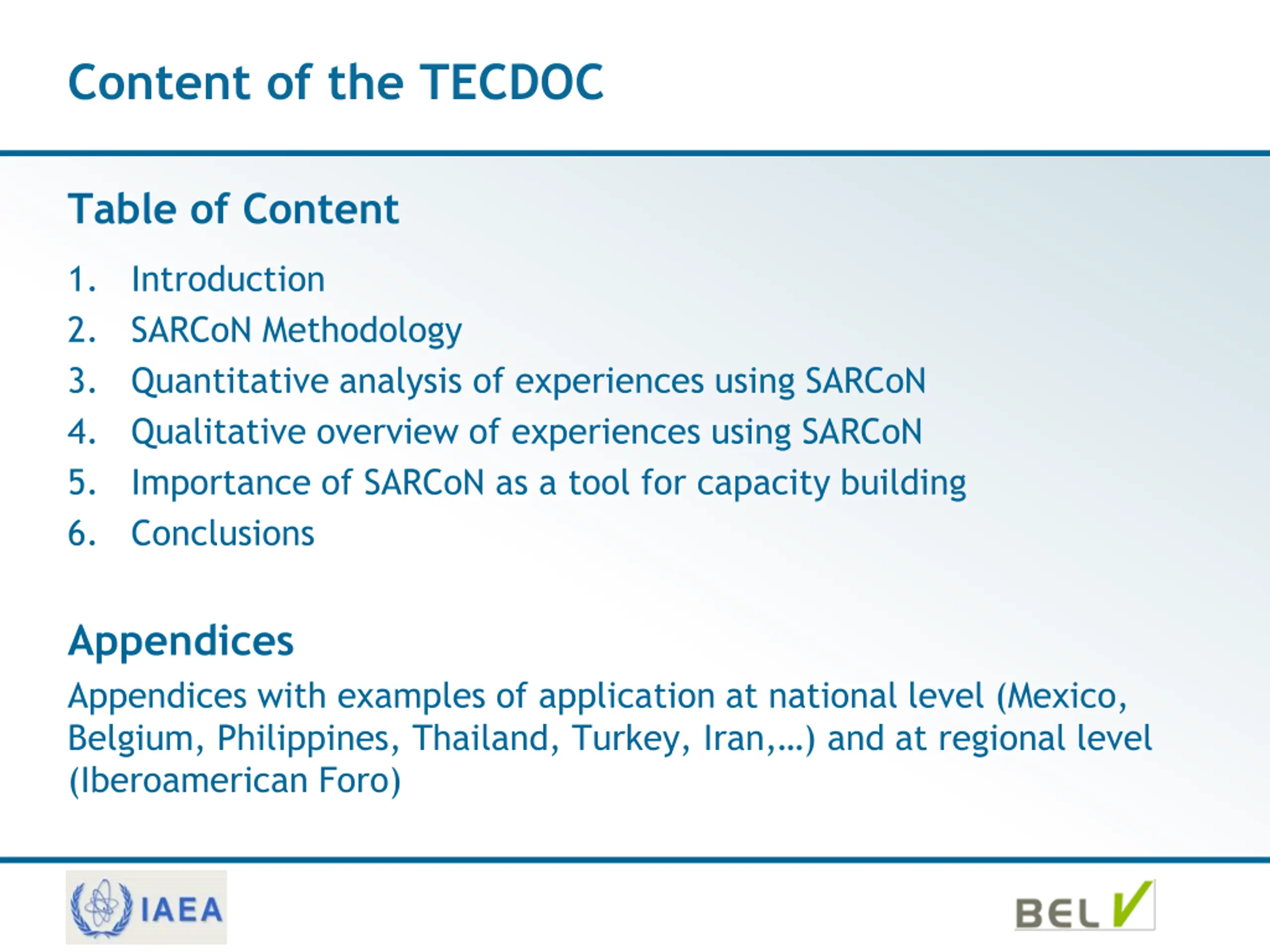 Content of the TECDOC

Table of Content

1. Introduction
2. SARCoN Methodology
3. Quantitative analysis of experiences using SARCoN
4. Qualitative overview of experiences using SARCoN
5. Importance of SARCoN as a tool for capacity building
6. Conclusions

Appendices

Appendices with examples of application at national level (Mexico, Belgium, Philippines, Thailand, Turkey, Iran,...) and at regional level (Iberoamerican Foro)

IAEA

BEL V